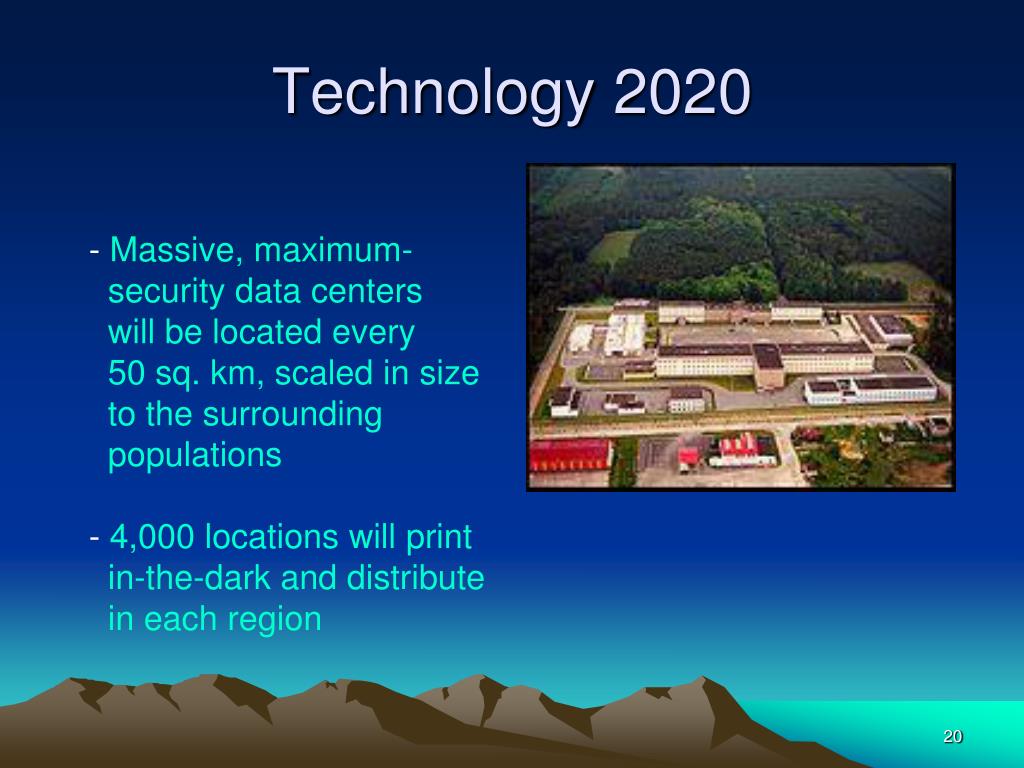 Technology 2020

- Massive, maximum-security data centers will be located every 50 sq. km, scaled in size to the surrounding populations

- 4,000 locations will print in-the-dark and distribute in each region

20